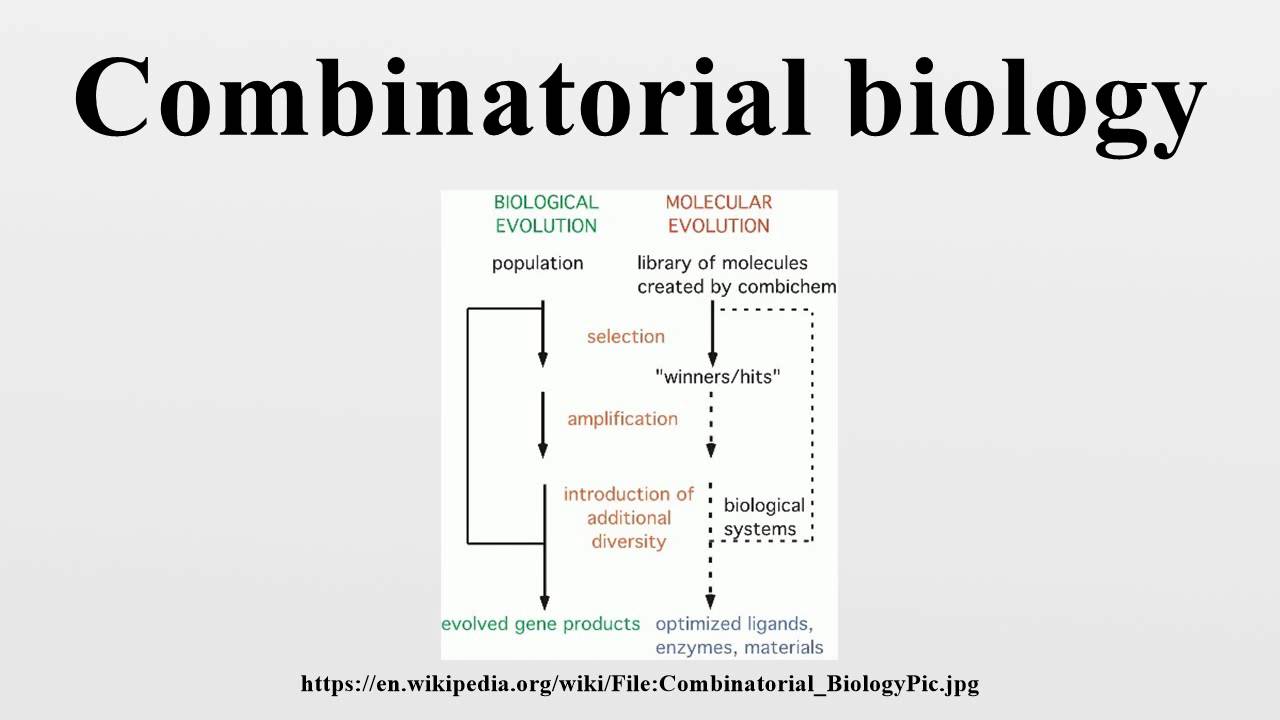 Combinatorial biology

BIOLOGICAL EVOLUTION

MOLECULAR EVOLUTION

population

library of molecules created by combichem

selection

"winners/hits"

amplification

introduction of additional diversity

biological systems

evolved gene products

optimized ligands, enzymes, materials

https://en.wikipedia.org/wiki/File:Combinatorial_BiologyPic.jpg